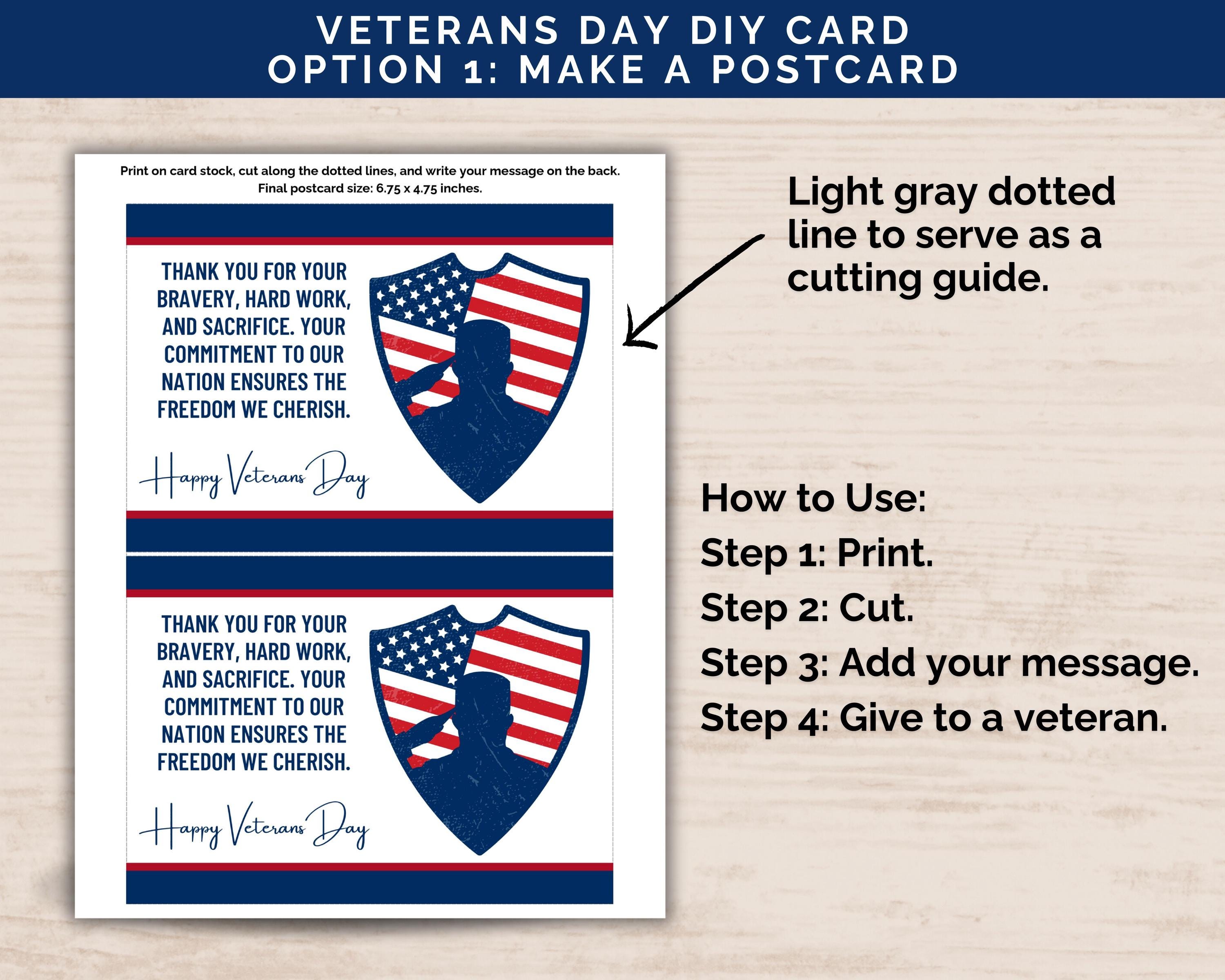 VETERANS DAY DIY CARD
OPTION 1: MAKE A POSTCARD

Print on card stock, cut along the dotted lines, and write your message on the back.
Final postcard size: 6.75 x 4.75 inches.

THANK YOU FOR YOUR BRAVERY, HARD WORK, AND SACRIFICE. YOUR COMMITMENT TO OUR NATION ENSURES THE FREEDOM WE CHERISH.

Happy Veterans Day

THANK YOU FOR YOUR BRAVERY, HARD WORK, AND SACRIFICE. YOUR COMMITMENT TO OUR NATION ENSURES THE FREEDOM WE CHERISH.

Happy Veterans Day

Light gray dotted line to serve as a cutting guide.

How to Use:
Step 1: Print.
Step 2: Cut.
Step 3: Add your message.
Step 4: Give to a veteran.